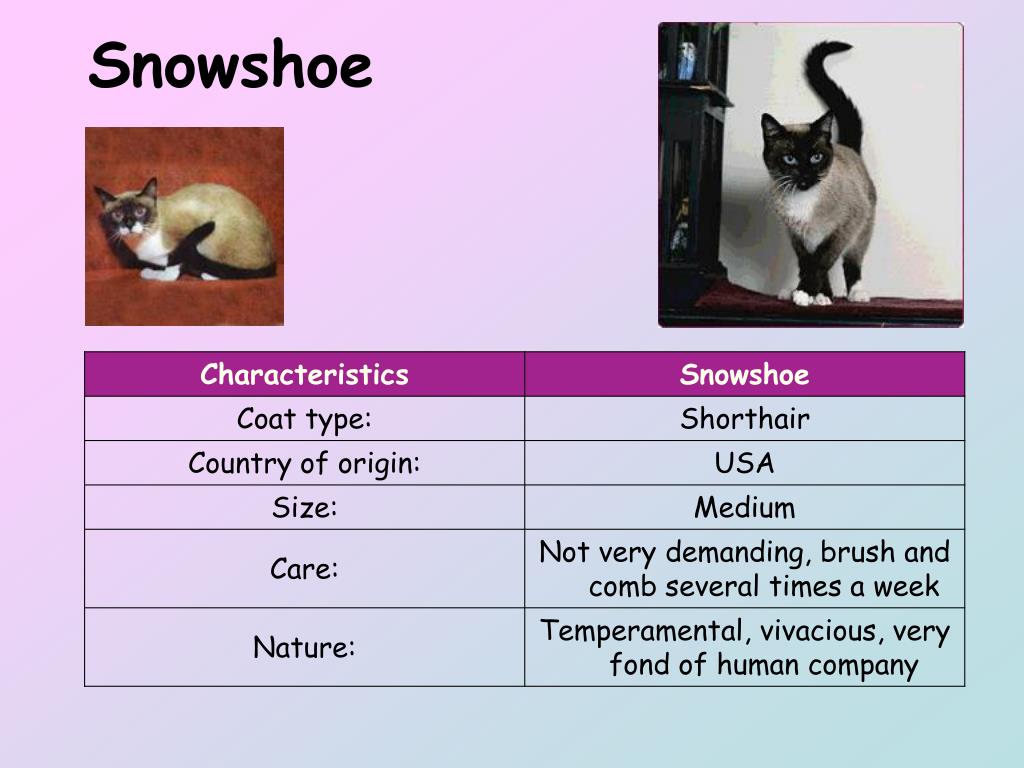 Snowshoe

| Characteristics | Snowshoe |
|---|---|
| Coat type: | Shorthair |
| Country of origin: | USA |
| Size: | Medium |
| Care: | Not very demanding, brush and comb several times a week |
| Nature: | Temperamental, vivacious, very fond of human company |